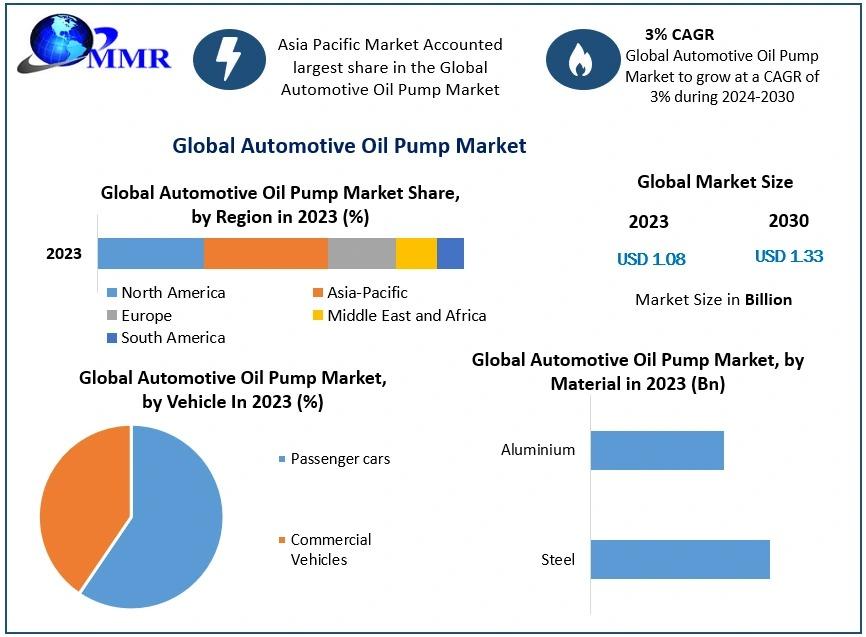 MMR

Asia Pacific Market Accounted largest share in the Global Automotive Oil Pump Market

3% CAGR
Global Automotive Oil Pump Market to grow at a CAGR of 3% during 2024-2030

Global Automotive Oil Pump Market

Global Automotive Oil Pump Market Share, by Region in 2023 (%)

2023

North America
Asia-Pacific
Europe
Middle East and Africa
South America

Global Market Size

2023
2030

USD 1.08
USD 1.33

Market Size in Billion

Global Automotive Oil Pump Market, by Vehicle In 2023 (%)

Passenger cars

Commercial Vehicles

Global Automotive Oil Pump Market, by Material in 2023 (Bn)

Aluminium

Steel